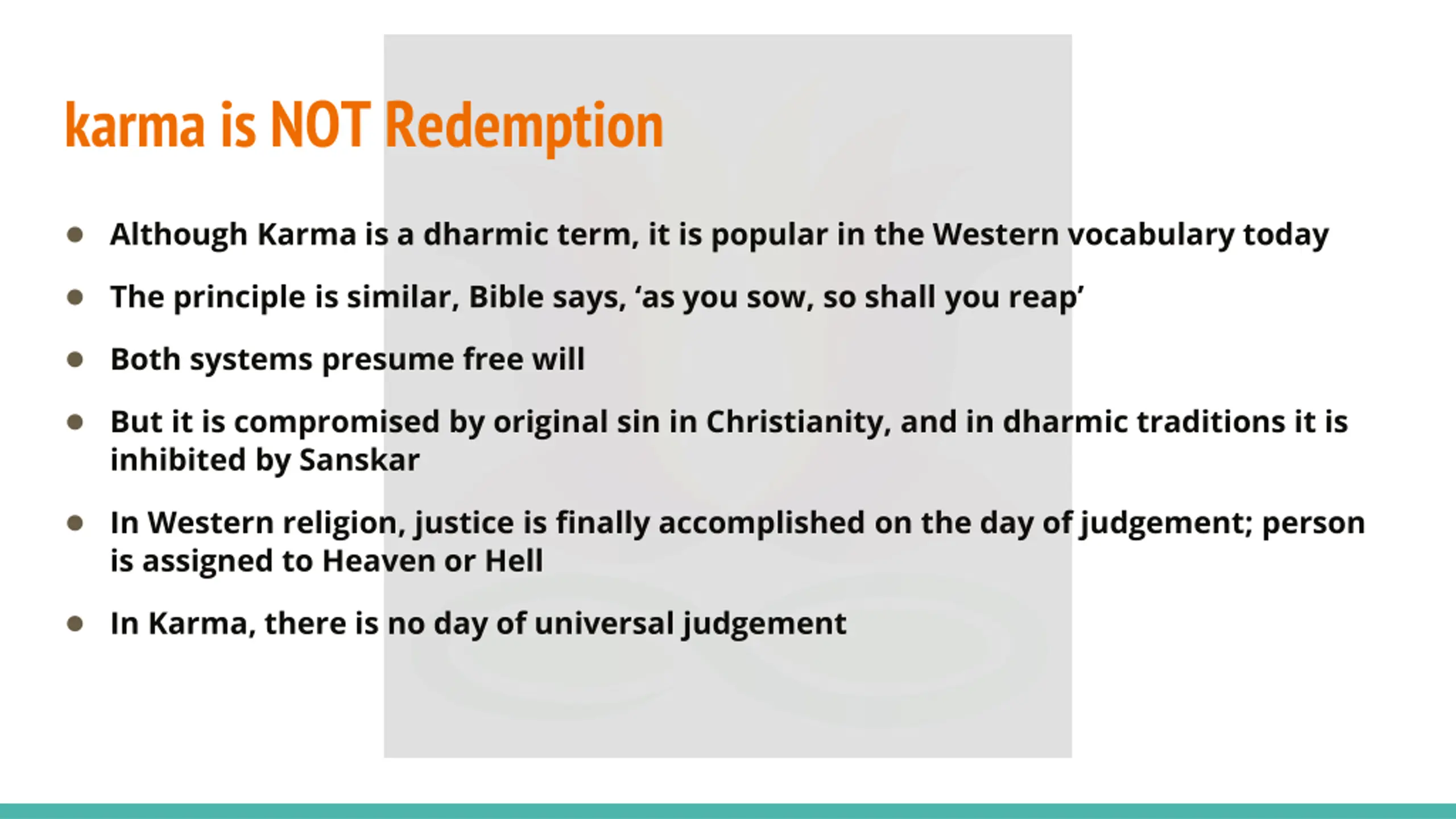 karma is NOT Redemption

- Although Karma is a dharmic term, it is popular in the Western vocabulary today
- The principle is similar, Bible says, ‘as you sow, so shall you reap’
- Both systems presume free will
- But it is compromised by original sin in Christianity, and in dharmic traditions it is inhibited by Sanskar
- In Western religion, justice is finally accomplished on the day of judgement; person is assigned to Heaven or Hell
- In Karma, there is no day of universal judgement